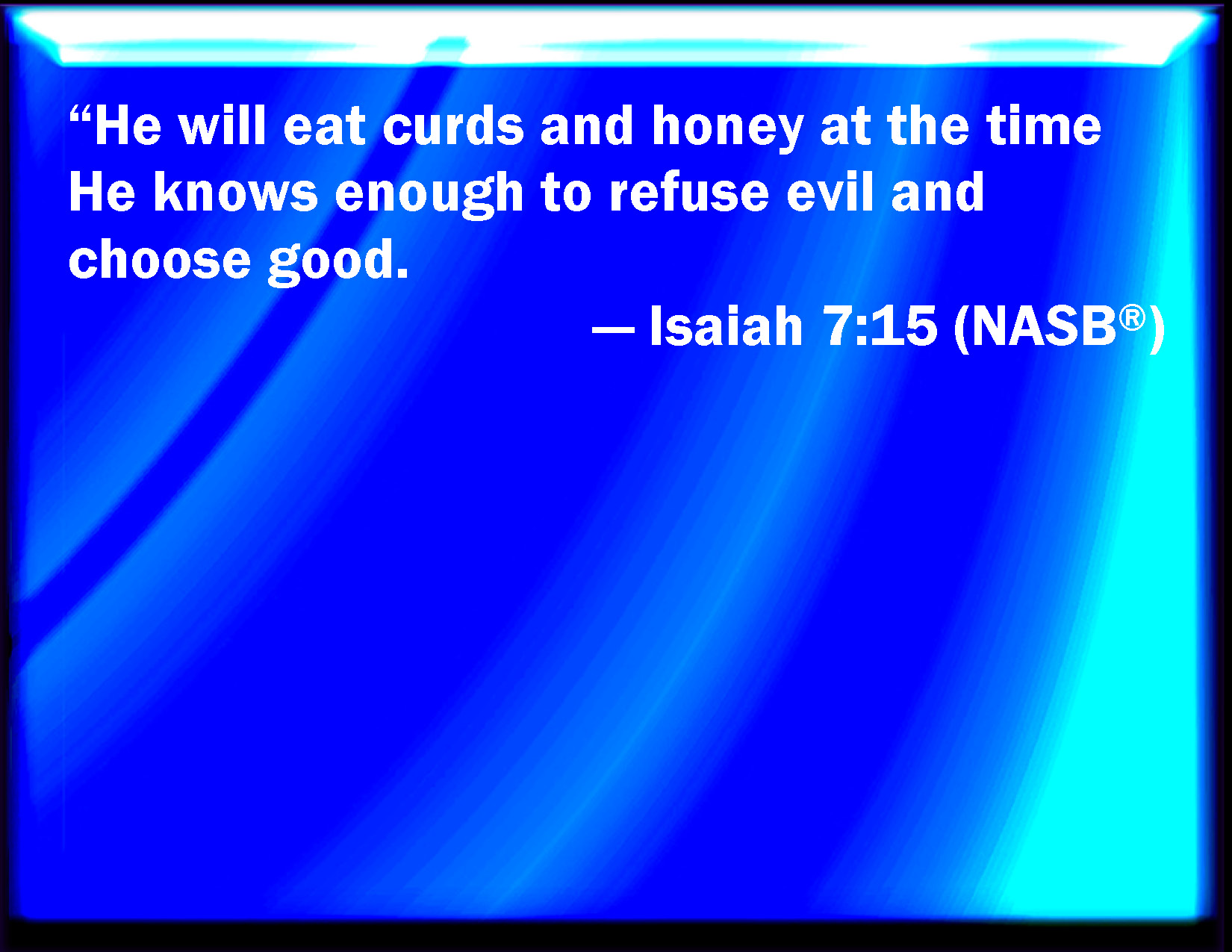 “He will eat curds and honey at the time He knows enough to refuse evil and choose good.

— Isaiah 7:15 (NASB®)